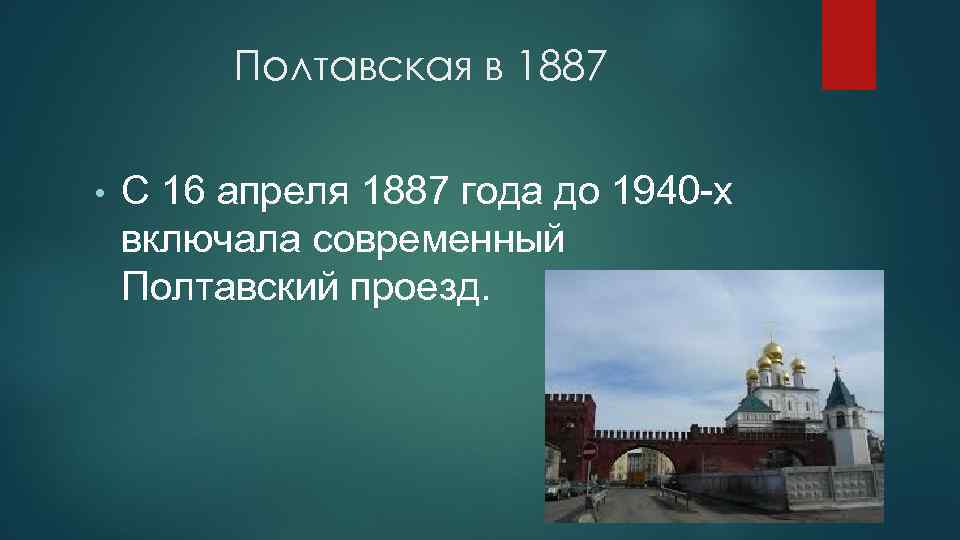 Полтавская в 1887

• С 16 апреля 1887 года до 1940-х включала современный Полтавский проезд.